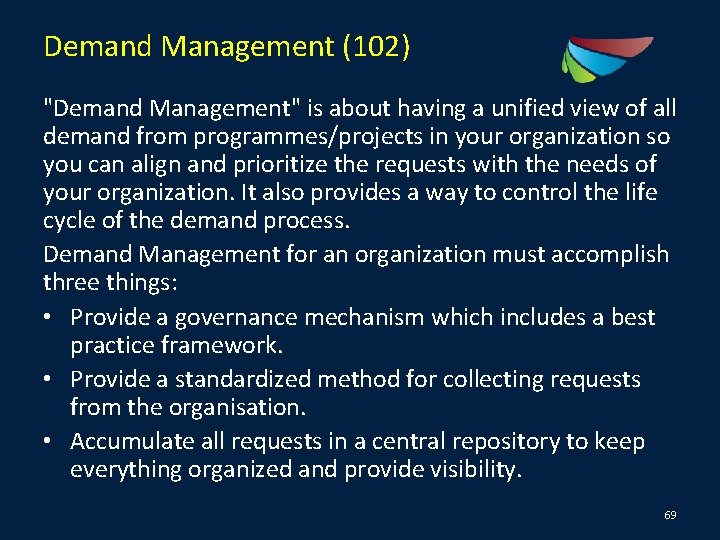 Demand Management (102)

"Demand Management" is about having a unified view of all demand from programmes/projects in your organization so you can align and prioritize the requests with the needs of your organization. It also provides a way to control the life cycle of the demand process.

Demand Management for an organization must accomplish three things:

• Provide a governance mechanism which includes a best practice framework.
• Provide a standardized method for collecting requests from the organisation.
• Accumulate all requests in a central repository to keep everything organized and provide visibility.

69